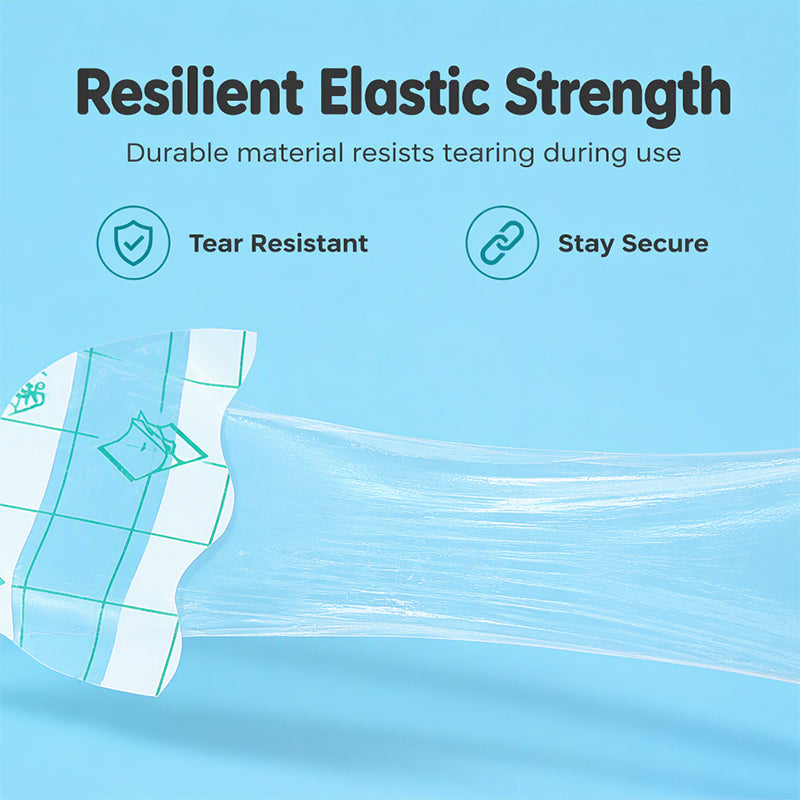 Resilient Elastic Strength

Durable material resists tearing during use

Tear Resistant

Stay Secure